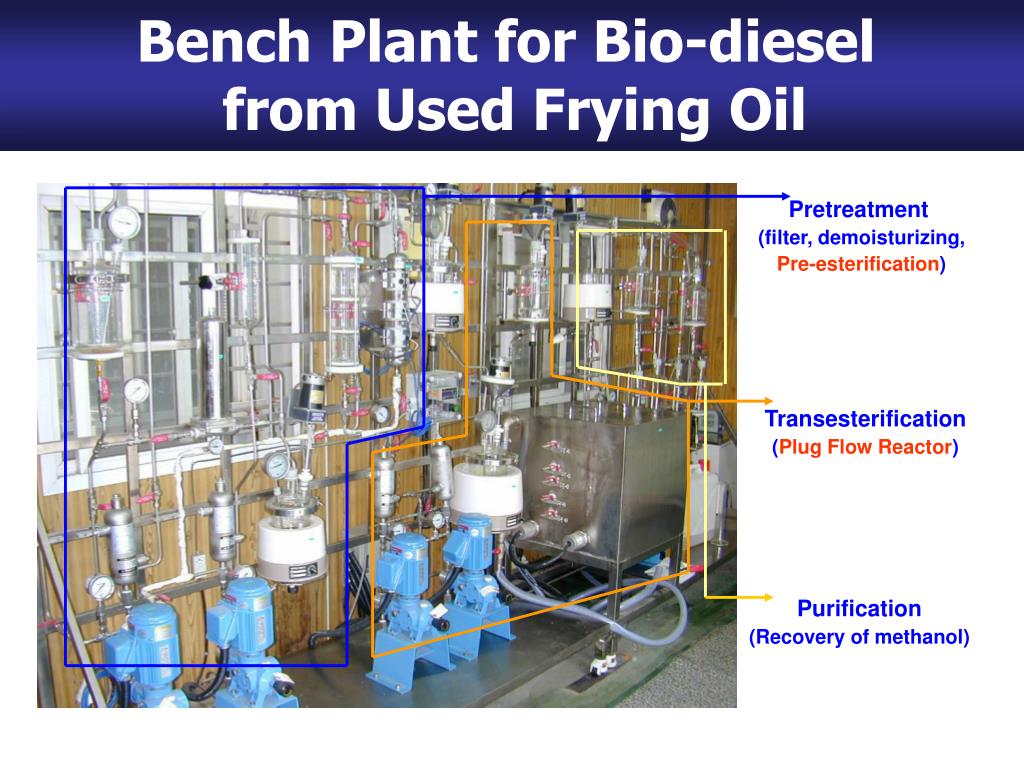 Bench Plant for Bio-diesel from Used Frying Oil

Pretreatment
(filter, demoisturizing, Pre-esterification)

Transesterification
(Plug Flow Reactor)

Purification
(Recovery of methanol)